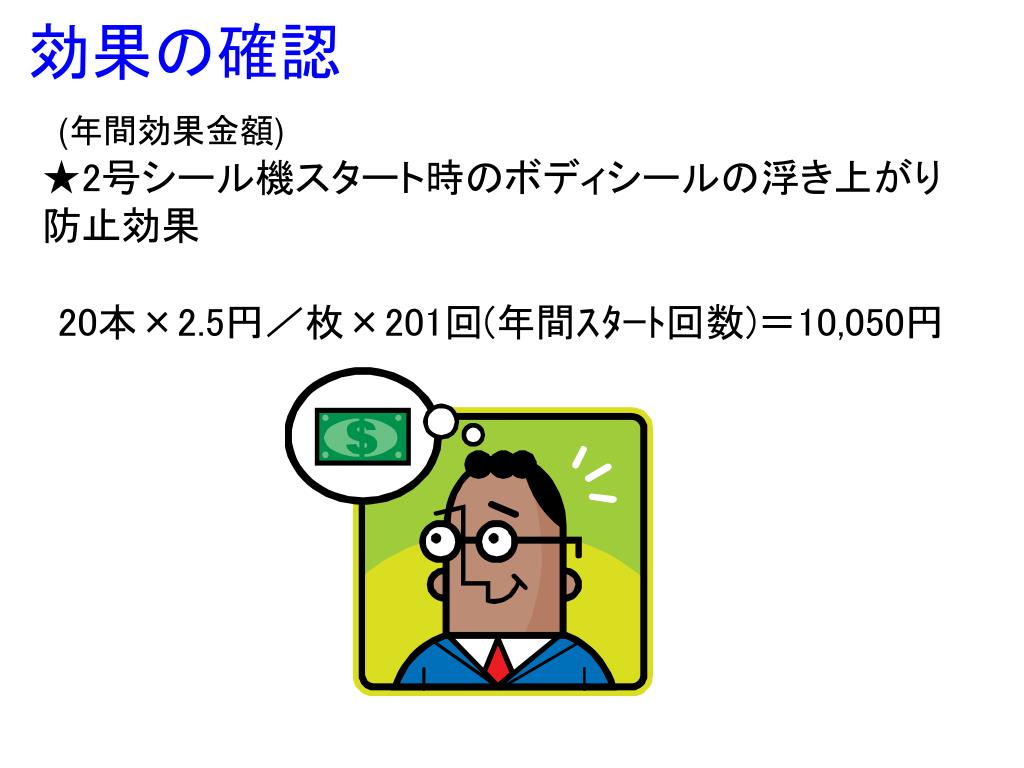 効果の確認

(年間効果金額)

★2号シール機スタート時のボディシールの浮き上がり防止効果

20本×2.5円／枚×201回(年間ｽﾀｰﾄ回数)＝10,050円

$